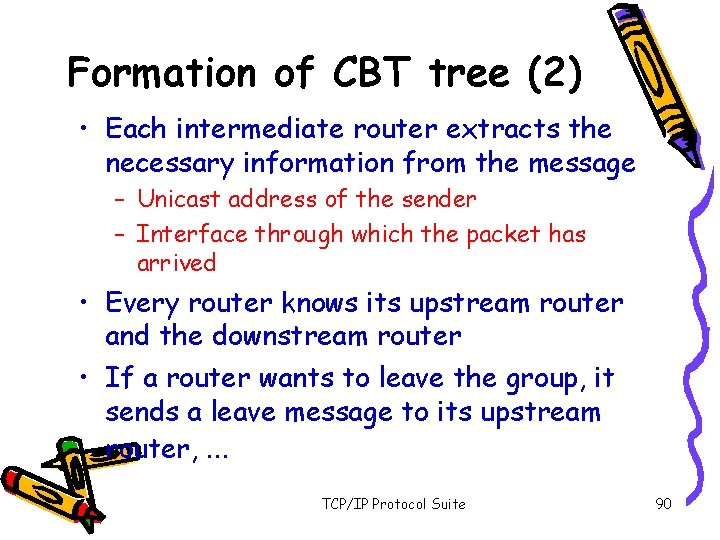 Formation of CBT tree (2)

• Each intermediate router extracts the necessary information from the message
  – Unicast address of the sender
  – Interface through which the packet has arrived
• Every router knows its upstream router and the downstream router
• If a router wants to leave the group, it sends a leave message to its upstream router, ...

TCP/IP Protocol Suite

90